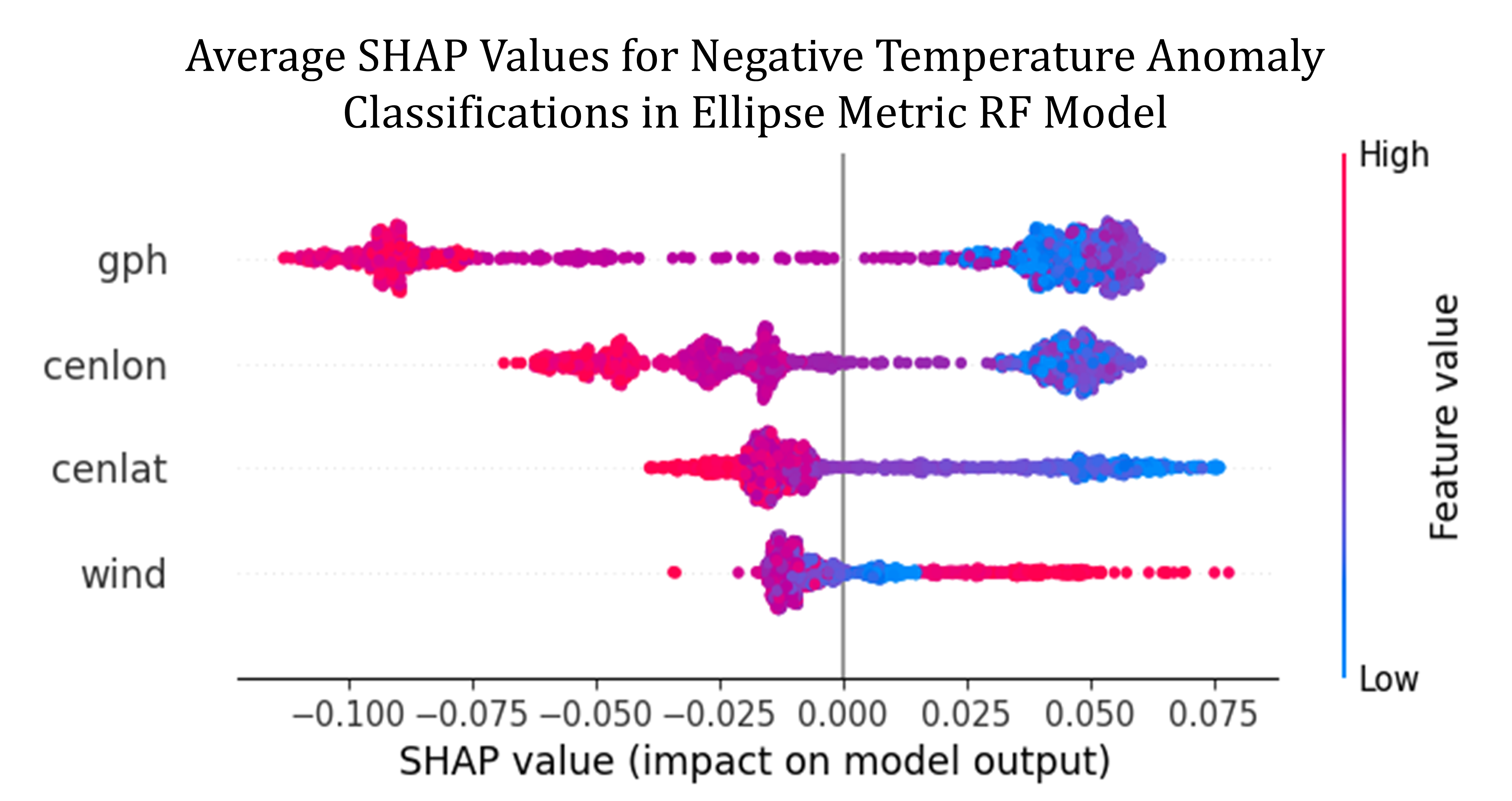 Average SHAP Values for Negative Temperature Anomaly Classifications in Ellipse Metric RF Model

gph
cenlon
cenlat
wind

−0.100 −0.075 −0.050 −0.025 0.000 0.025 0.050 0.075
SHAP value (impact on model output)

High
Feature value
Low